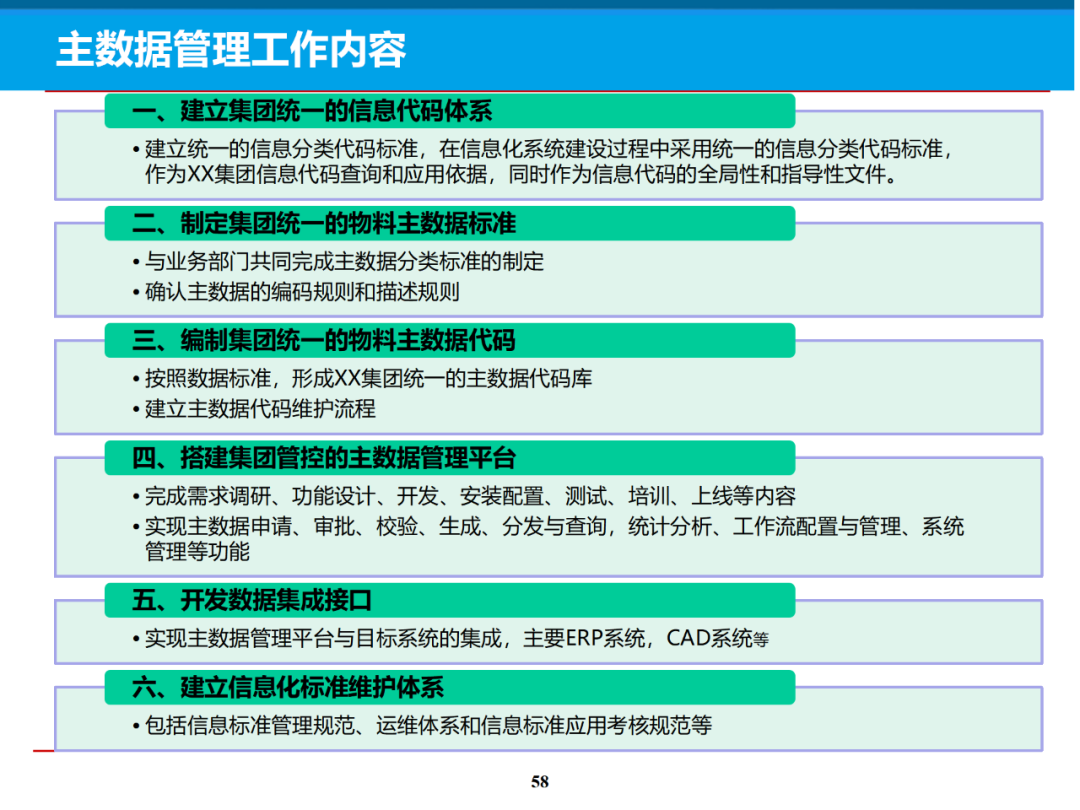 主数据管理工作内容

一、建立集团统一的信息代码体系

• 建立统一的信息分类代码标准，在信息化系统建设过程中采用统一的信息分类代码标准，作为XX集团信息代码查询和应用依据，同时作为信息代码的全局性和指导性文件。

二、制定集团统一的物料主数据标准

• 与业务部门共同完成主数据分类标准的制定
• 确认主数据的编码规则和描述规则

三、编制集团统一的物料主数据代码

• 按照数据标准，形成XX集团统一的主数据代码库
• 建立主数据代码维护流程

四、搭建集团管控的主数据管理平台

• 完成需求调研、功能设计、开发、安装配置、测试、培训、上线等内容
• 实现主数据申请、审批、校验、生成、分发与查询，统计分析、工作流配置与管理、系统管理等功能

五、开发数据集成接口

• 实现主数据管理平台与目标系统的集成，主要ERP系统，CAD系统等

六、建立信息化标准维护体系

• 包括信息标准管理规范、运维体系和信息标准应用考核规范等

58